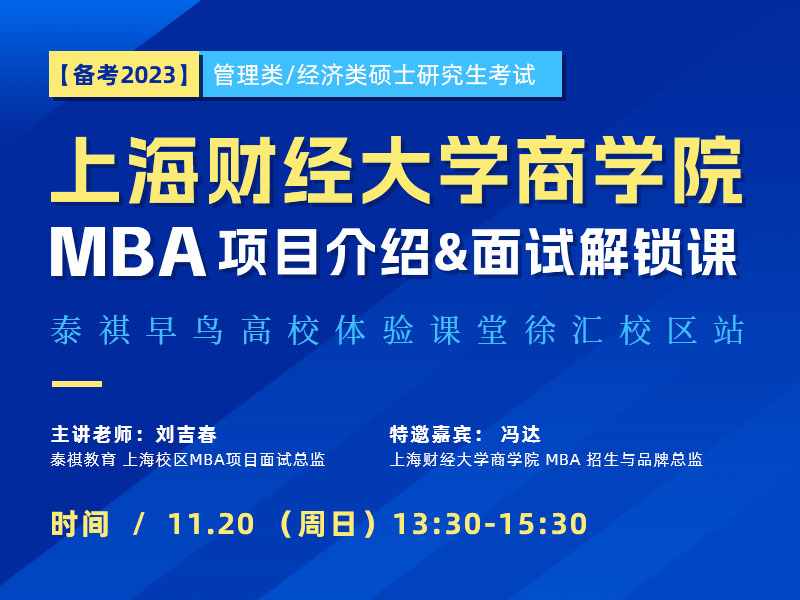 【备考2023】 管理类/经济类硕士研究生考试

上海财经大学商学院

MBA 项目介绍&面试解锁课

泰祺早鸟高校体验课堂徐汇校区站

主讲老师：刘吉春
泰祺教育 上海校区MBA项目面试总监

特邀嘉宾： 冯达
上海财经大学商学院 MBA 招生与品牌总监

时间 / 11.20 （周日）13:30-15:30